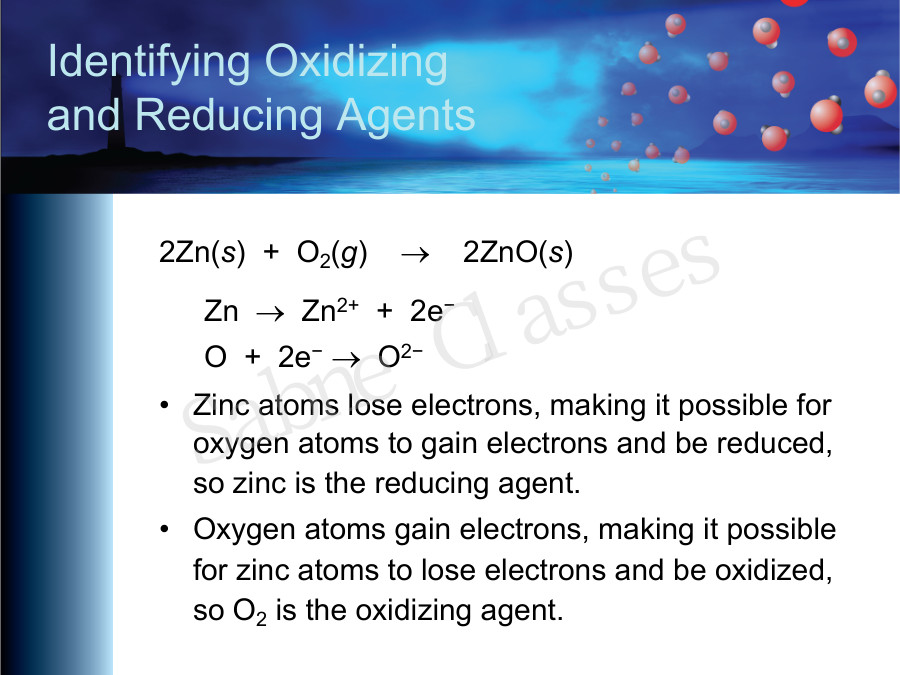 Identifying Oxidizing and Reducing Agents

$2Zn(s) + O_2(g) \rightarrow 2ZnO(s)$

$Zn \rightarrow Zn^{2+} + 2e^-$

$O + 2e^- \rightarrow O^{2-}$

• Zinc atoms lose electrons, making it possible for oxygen atoms to gain electrons and be reduced, so zinc is the reducing agent.

• Oxygen atoms gain electrons, making it possible for zinc atoms to lose electrons and be oxidized, so $O_2$ is the oxidizing agent.

Sabne Classes